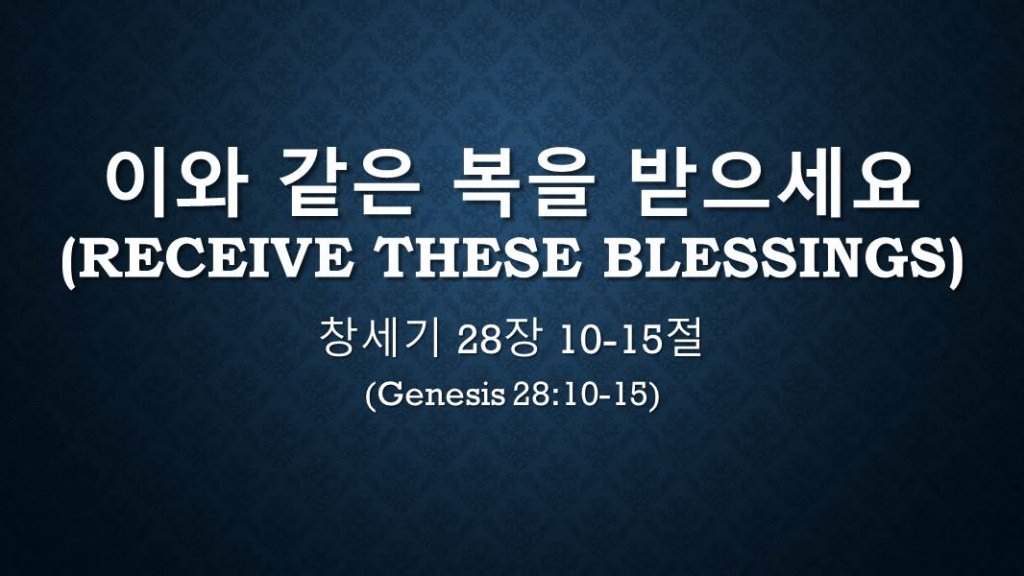 이와 같은 복을 받으세요
(RECEIVE THESE BLESSINGS)

창세기 28장 10-15절

(Genesis 28:10-15)